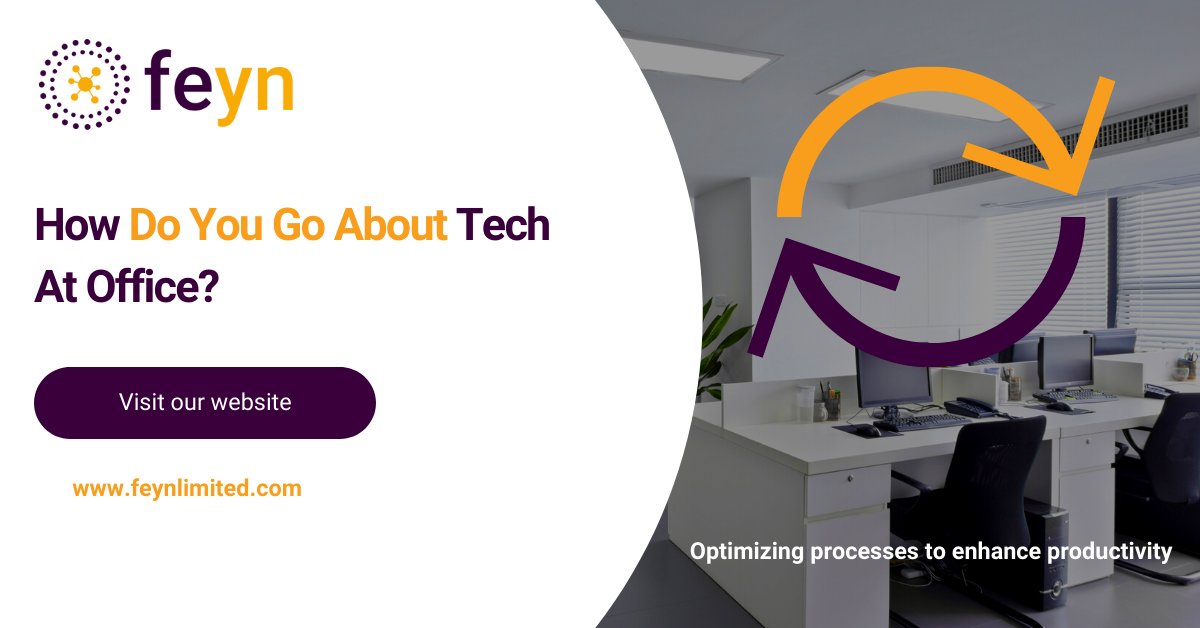 feyn

How Do You Go About Tech At Office?

Visit our website

www.feynlimited.com

Optimizing processes to enhance productivity